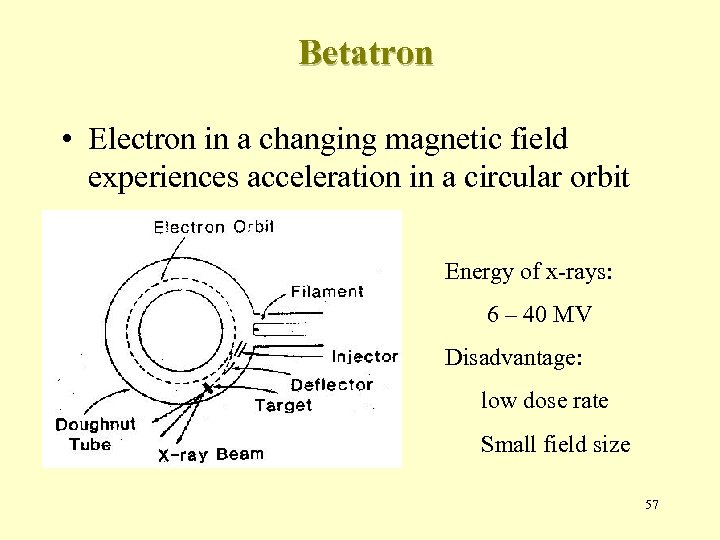 Betatron

• Electron in a changing magnetic field experiences acceleration in a circular orbit

Electron Orbit
Filament
Injector
Deflector
Target
Doughnut Tube
X-ray Beam

Energy of x-rays:
6 – 40 MV
Disadvantage:
low dose rate
Small field size

57